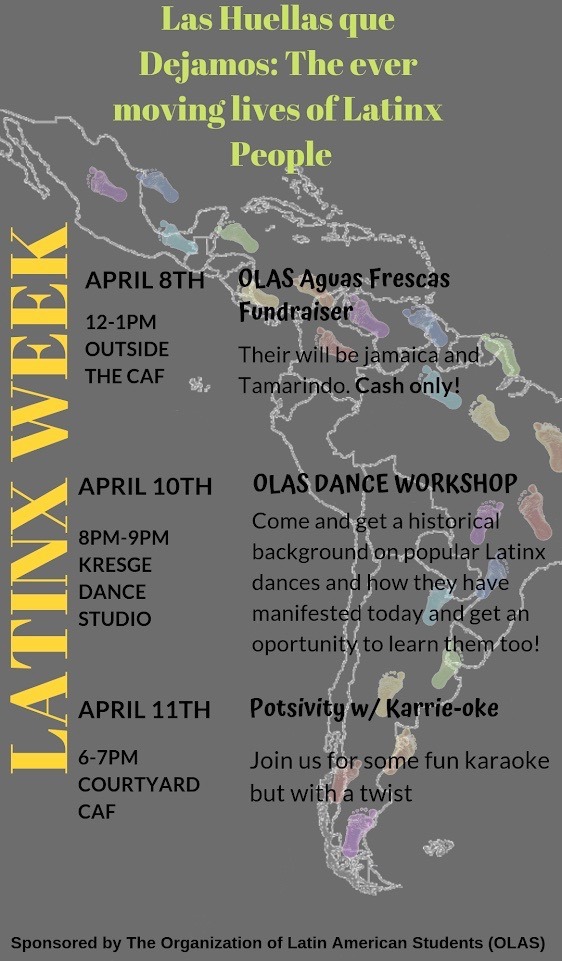 Las Huellas que Dejamos: The ever moving lives of Latinx People

LATINX WEEK

APRIL 8TH

12-1PM
OUTSIDE THE CAF

OLAS Aguas Frescas Fundraiser

Their will be jamaica and Tamarindo. Cash only!

APRIL 10TH

8PM-9PM
KRESGE DANCE STUDIO

OLAS DANCE WORKSHOP

Come and get a historical background on popular Latinx dances and how they have manifested today and get an oportunity to learn them too!

APRIL 11TH

6-7PM
COURTYARD CAF

Potsivity w/ Karrie-oke

Join us for some fun karaoke but with a twist

Sponsored by The Organization of Latin American Students (OLAS)